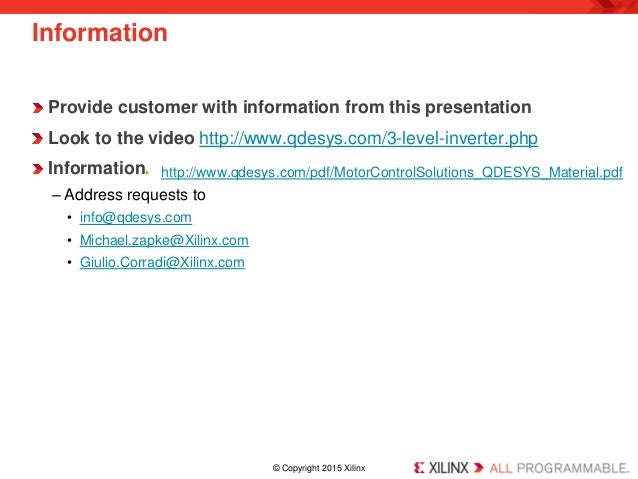 Information

Provide customer with information from this presentation

Look to the video http://www.qdesys.com/3-level-inverter.php

Information. http://www.qdesys.com/pdf/MotorControlSolutions_QDESYS_Material.pdf

– Address requests to

• info@qdesys.com

• Michael.zapke@Xilinx.com

• Giulio.Corradi@Xilinx.com

© Copyright 2015 Xilinx

XILINX ALL PROGRAMMABLE.